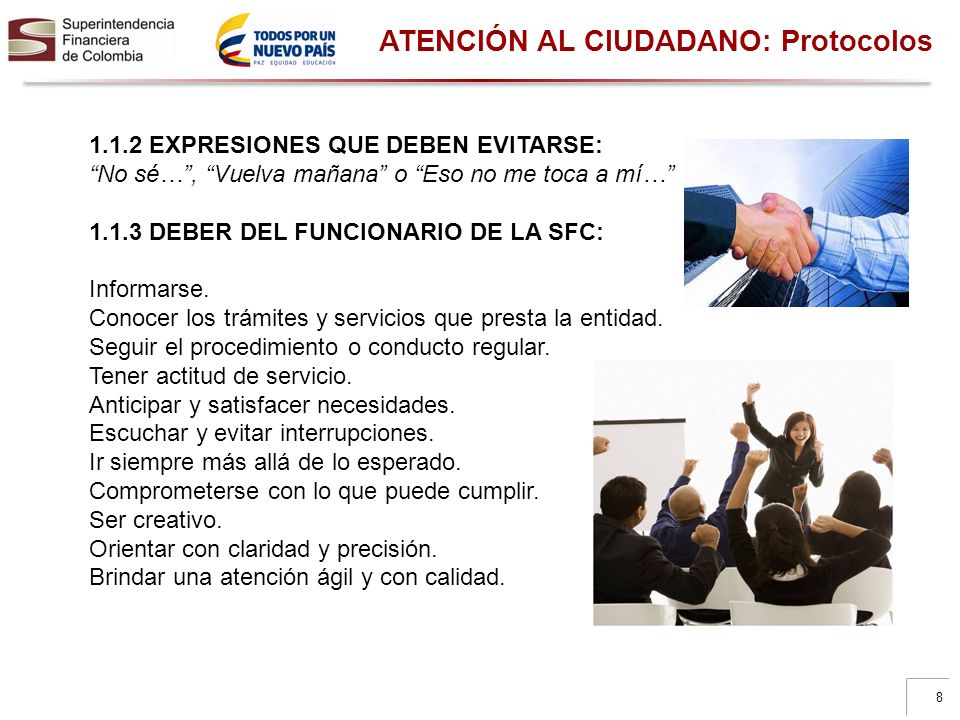 Superintendencia Financiera de Colombia

TODOS POR UN NUEVO PAÍS
PAZ EQUIDAD EDUCACIÓN

ATENCIÓN AL CIUDADANO: Protocolos

1.1.2 EXPRESIONES QUE DEBEN EVITARSE:
“No sé…”, “Vuelva mañana” o “Eso no me toca a mí…”

1.1.3 DEBER DEL FUNCIONARIO DE LA SFC:

Informarse.
Conocer los trámites y servicios que presta la entidad.
Seguir el procedimiento o conducto regular.
Tener actitud de servicio.
Anticipar y satisfacer necesidades.
Escuchar y evitar interrupciones.
Ir siempre más allá de lo esperado.
Comprometerse con lo que puede cumplir.
Ser creativo.
Orientar con claridad y precisión.
Brindar una atención ágil y con calidad.

8